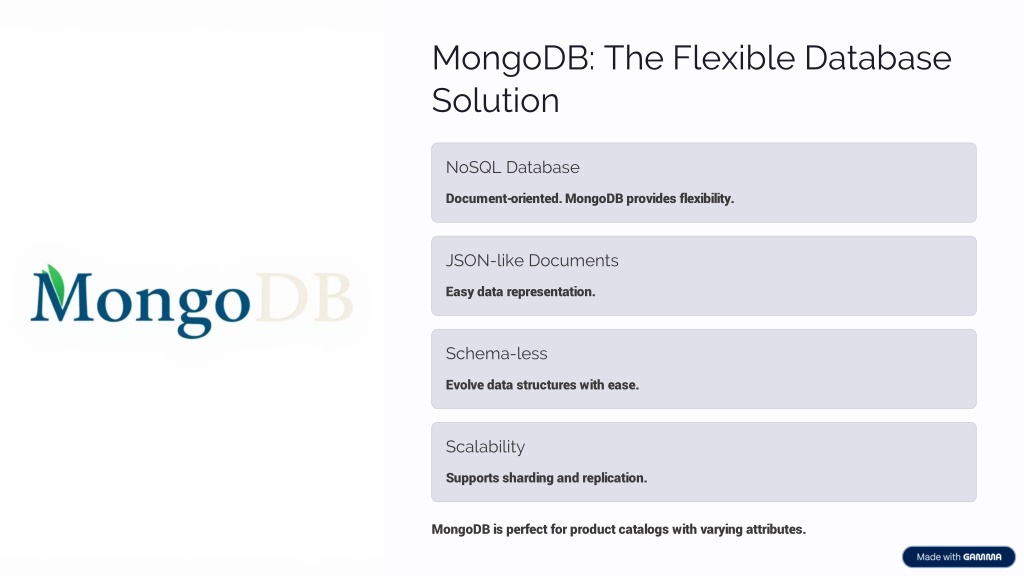 MongoDB

MongoDB: The Flexible Database Solution

NoSQL Database

Document-oriented. MongoDB provides flexibility.

JSON-like Documents

Easy data representation.

Schema-less

Evolve data structures with ease.

Scalability

Supports sharding and replication.

MongoDB is perfect for product catalogs with varying attributes.

Made with GAMMA